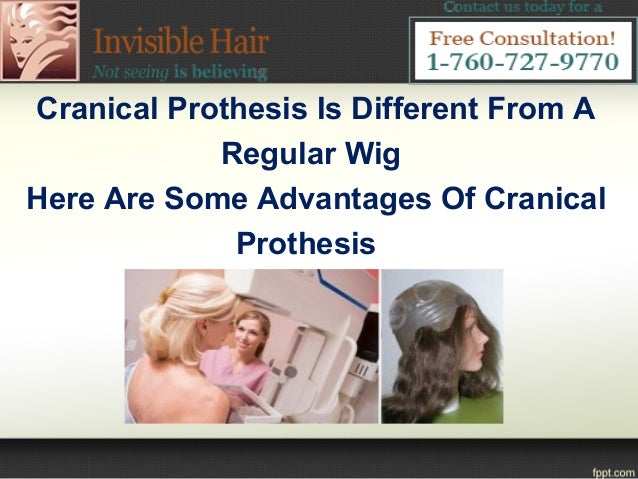 Invisible Hair
Not seeing is believing

Contact us today for a
Free Consultation!
1-760-727-9770

Cranical Prothesis Is Different From A Regular Wig
Here Are Some Advantages Of Cranical Prothesis

fppt.com